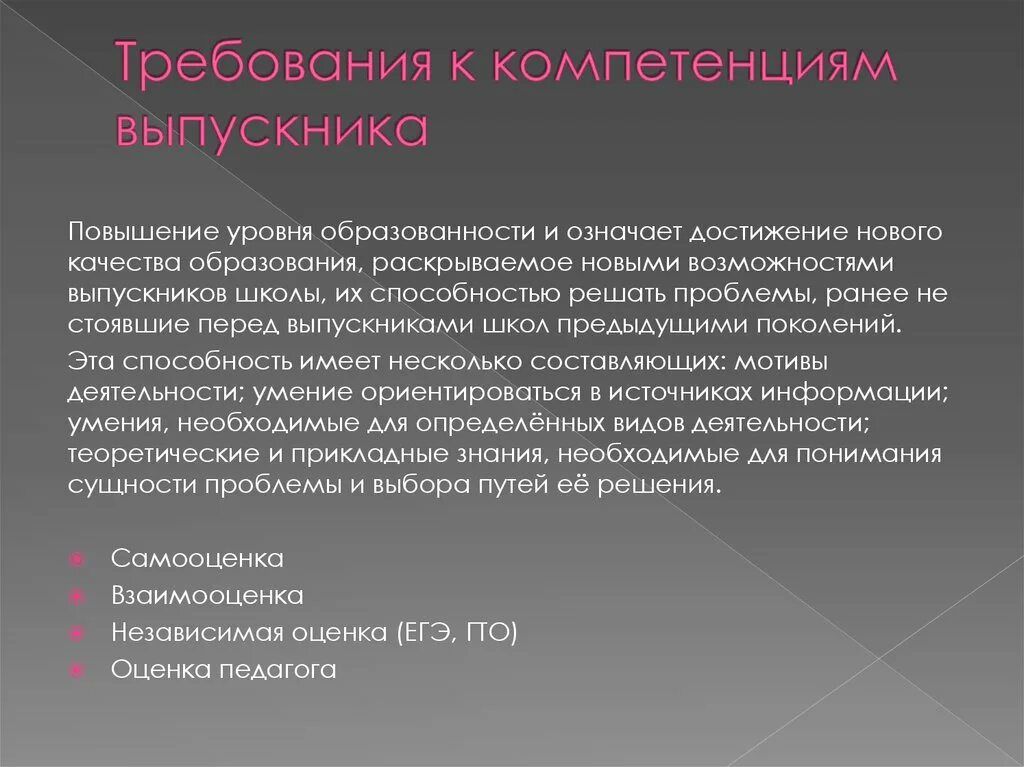 Требования к компетенциям выпускника

Повышение уровня образованности и означает достижение нового качества образования, раскрываемое новыми возможностями выпускников школы, их способностью решать проблемы, ранее не стоявшие перед выпускниками школ предыдущими поколений.

Эта способность имеет несколько составляющих: мотивы деятельности; умение ориентироваться в источниках информации; умения, необходимые для определённых видов деятельности; теоретические и прикладные знания, необходимые для понимания сущности проблемы и выбора путей её решения.

Самооценка
Взаимооценка
Независимая оценка (ЕГЭ, ГТО)
Оценка педагога